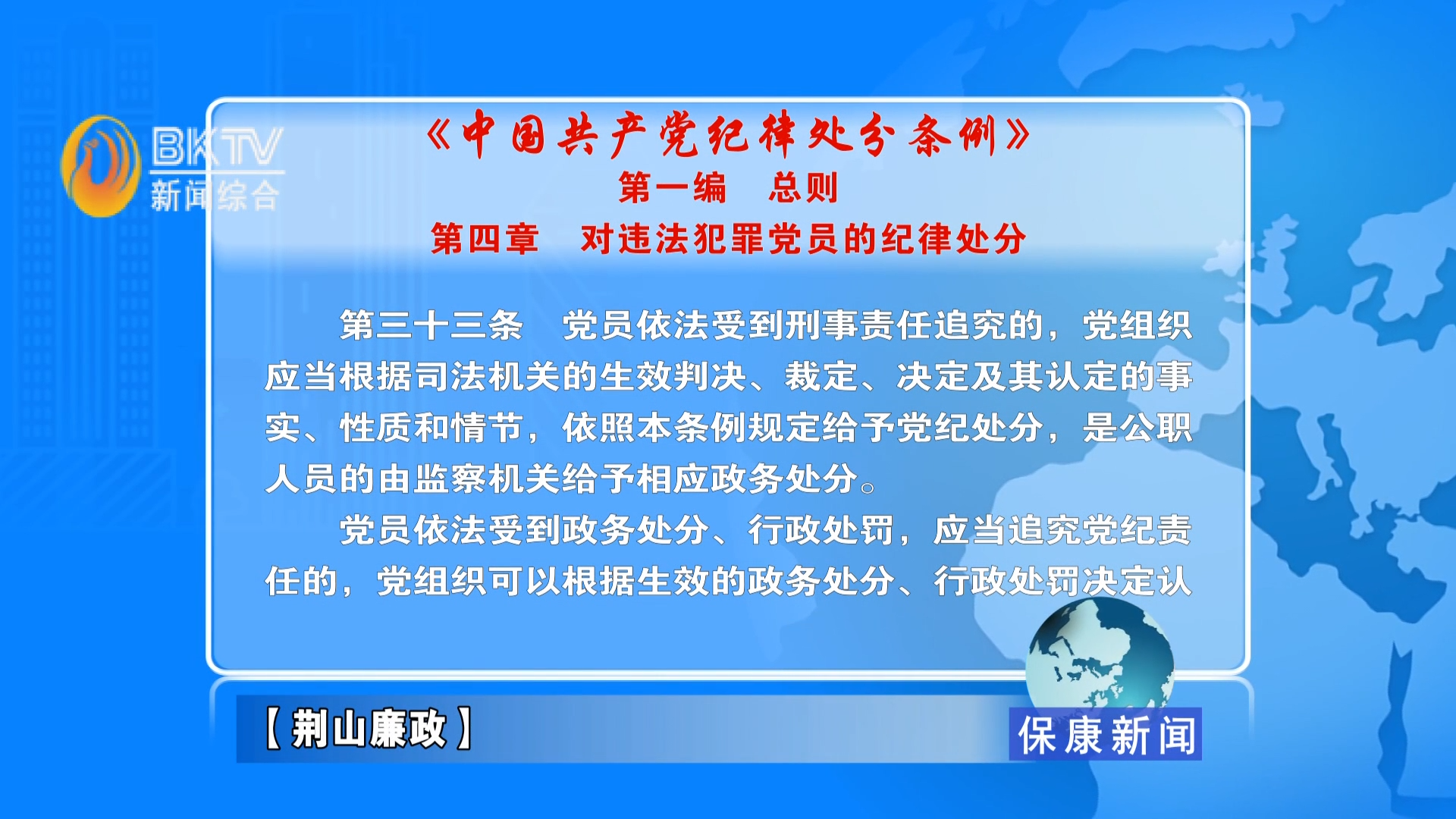 BKTV
新闻综合

《中国共产党纪律处分条例》
第一编　总则
第四章　对违法犯罪党员的纪律处分

第三十三条　党员依法受到刑事责任追究的，党组织应当根据司法机关的生效判决、裁定、决定及其认定的事实、性质和情节，依照本条例规定给予党纪处分，是公职人员的由监察机关给予相应政务处分。

党员依法受到政务处分、行政处罚，应当追究党纪责任的，党组织可以根据生效的政务处分、行政处罚决定认

【荆山廉政】

保康新闻